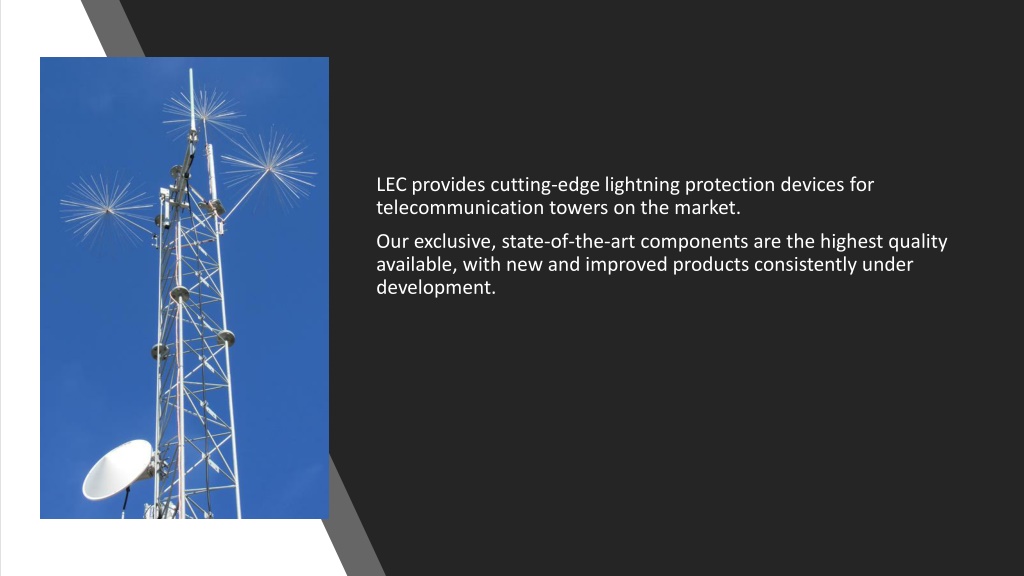 LEC provides cutting-edge lightning protection devices for telecommunication towers on the market.

Our exclusive, state-of-the-art components are the highest quality available, with new and improved products consistently under development.